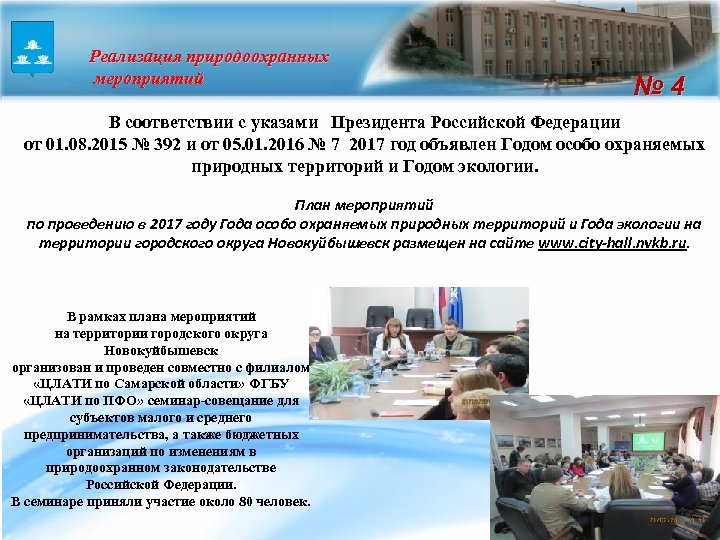 Реализация природоохранных мероприятий

№ 4

В соответствии с указами Президента Российской Федерации от 01.08.2015 № 392 и от 05.01.2016 № 7 2017 год объявлен Годом особо охраняемых природных территорий и Годом экологии.

План мероприятий по проведению в 2017 году Года особо охраняемых природных территорий и Года экологии на территории городского округа Новокуйбышевск размещен на сайте www.city-hall.nvkb.ru.

В рамках плана мероприятий на территории городского округа Новокуйбышевск организован и проведен совместно с филиалом «ЦЛАТИ по Самарской области» ФГБУ «ЦЛАТИ по ПФО» семинар-совещание для субъектов малого и среднего предпринимательства, а также бюджетных организаций по изменениям в природоохранном законодательстве Российской Федерации. В семинаре приняли участие около 80 человек.